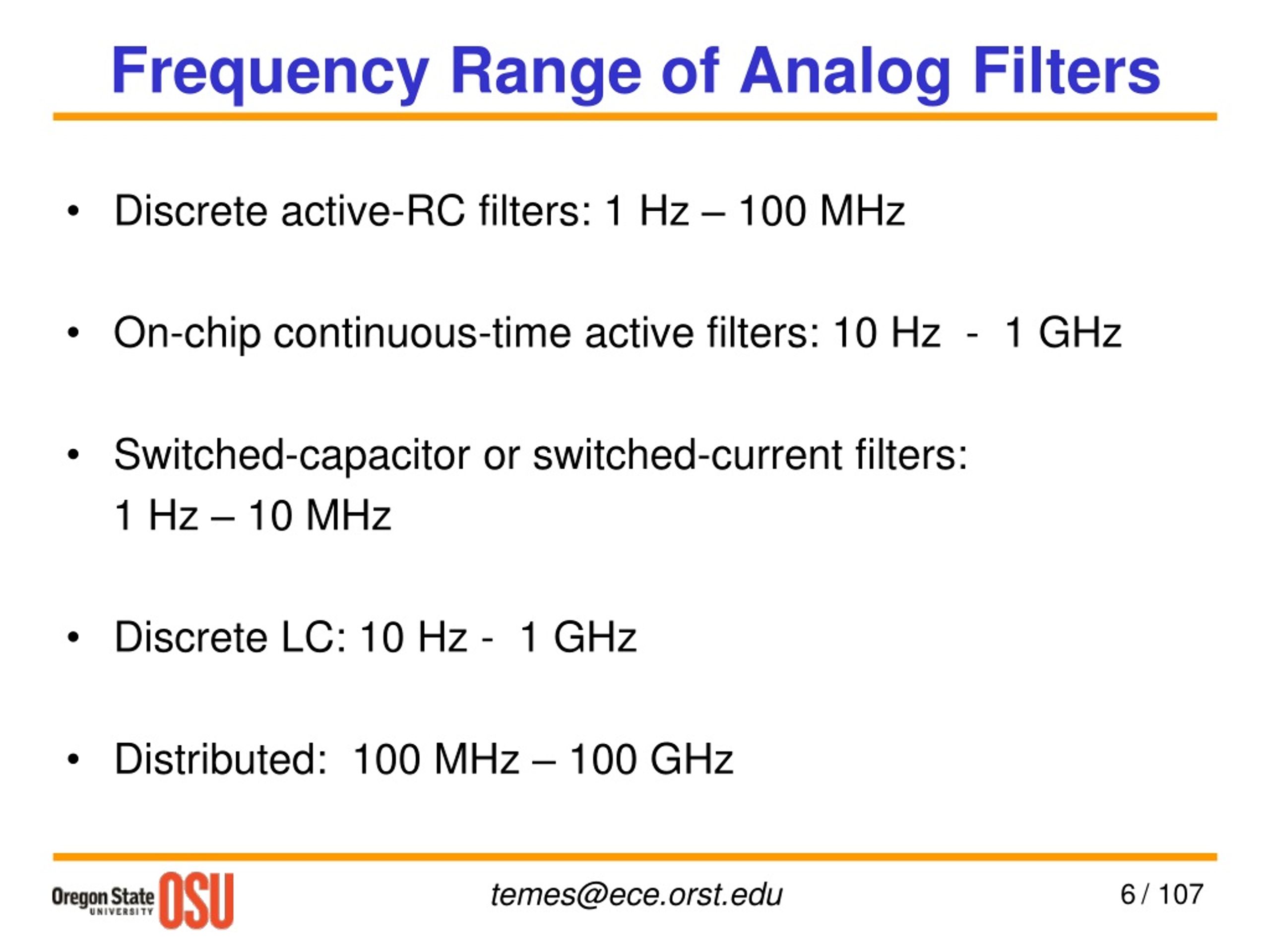 Frequency Range of Analog Filters

• Discrete active-RC filters: 1 Hz – 100 MHz

• On-chip continuous-time active filters: 10 Hz - 1 GHz

• Switched-capacitor or switched-current filters: 1 Hz – 10 MHz

• Discrete LC: 10 Hz - 1 GHz

• Distributed: 100 MHz – 100 GHz

Oregon State UNIVERSITY OSU

temes@ece.orst.edu

6 / 107